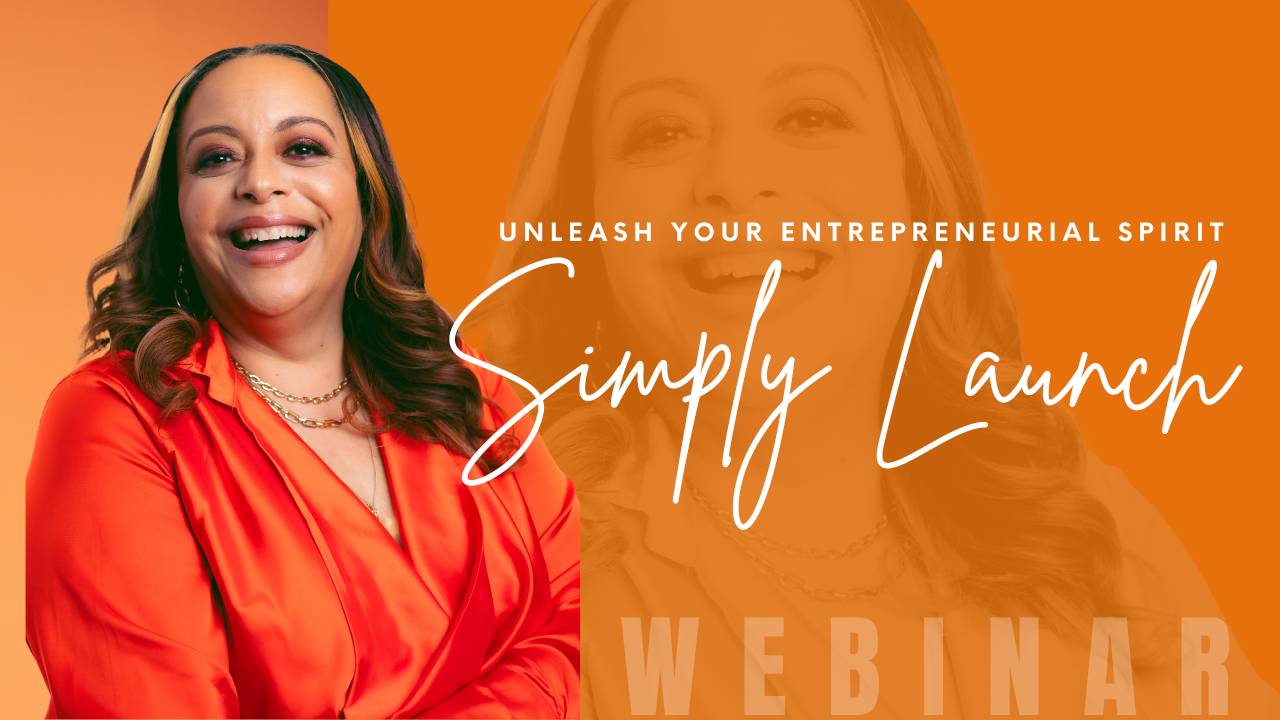 UNLEASH YOUR ENTREPRENEURIAL SPIRIT

Simply Launch

WEBINAR